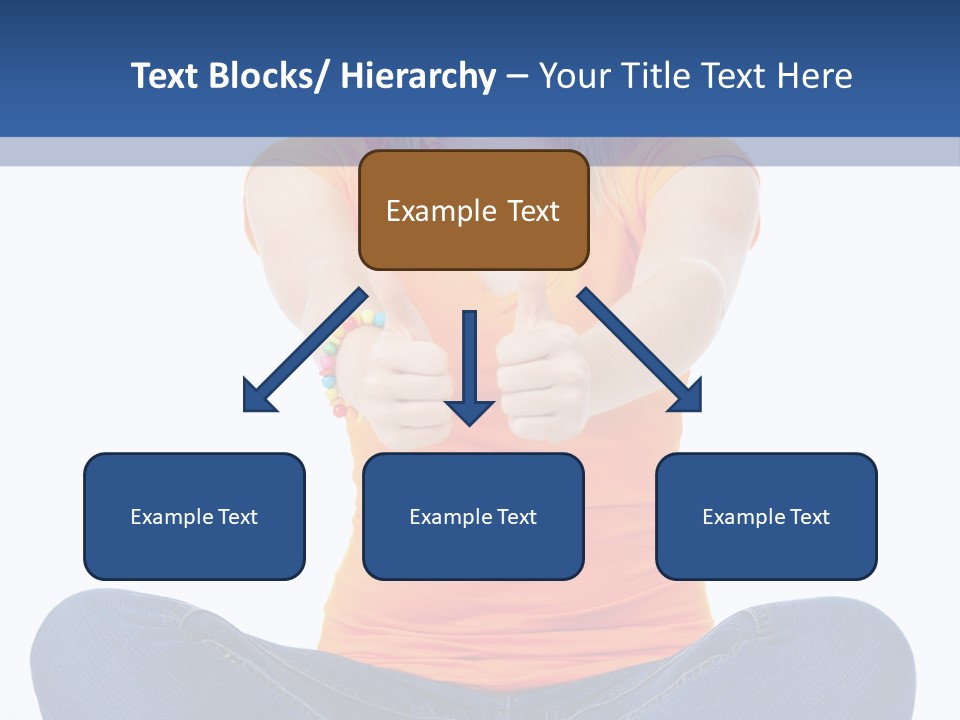 Text Blocks/ Hierarchy – Your Title Text Here

Example Text

Example Text

Example Text

Example Text